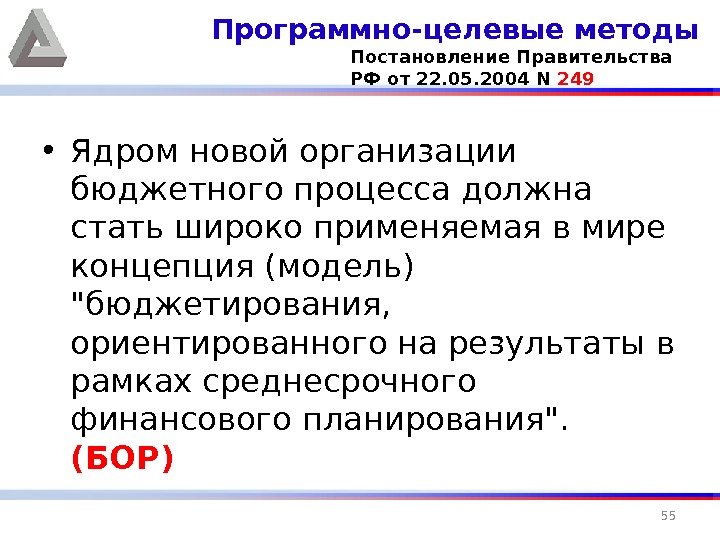 Программно-целевые методы

Постановление Правительства РФ от 22.05.2004 N 249

• Ядром новой организации бюджетного процесса должна стать широко применяемая в мире концепция (модель) "бюджетирования, ориентированного на результаты в рамках среднесрочного финансового планирования". (БОР)

55